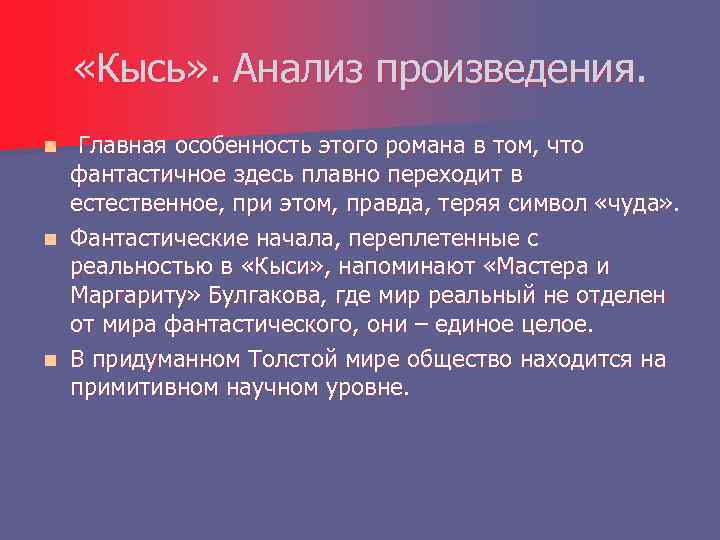 «Кысь». Анализ произведения.

Главная особенность этого романа в том, что фантастичное здесь плавно переходит в естественное, при этом, правда, теряя символ «чуда».

Фантастические начала, переплетенные с реальностью в «Кыси», напоминают «Мастера и Маргариту» Булгакова, где мир реальный не отделен от мира фантастического, они – единое целое.

В придуманном Толстой мире общество находится на примитивном научном уровне.